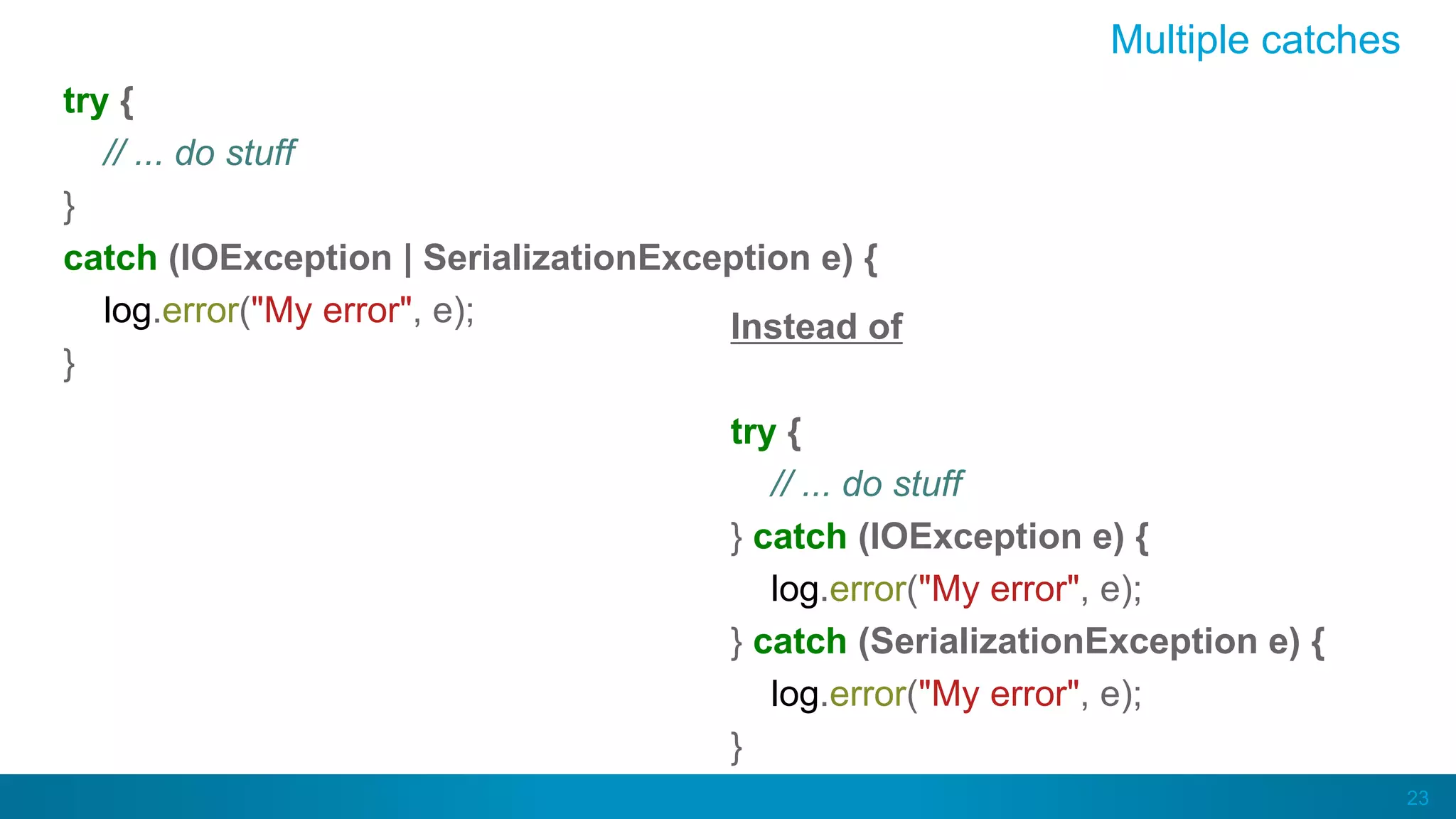 Multiple catches

try {
// ... do stuff
}
catch (IOException | SerializationException e) {
log.error("My error", e);
}

Instead of

try {
// ... do stuff
} catch (IOException e) {
log.error("My error", e);
} catch (SerializationException e) {
log.error("My error", e);
}

23